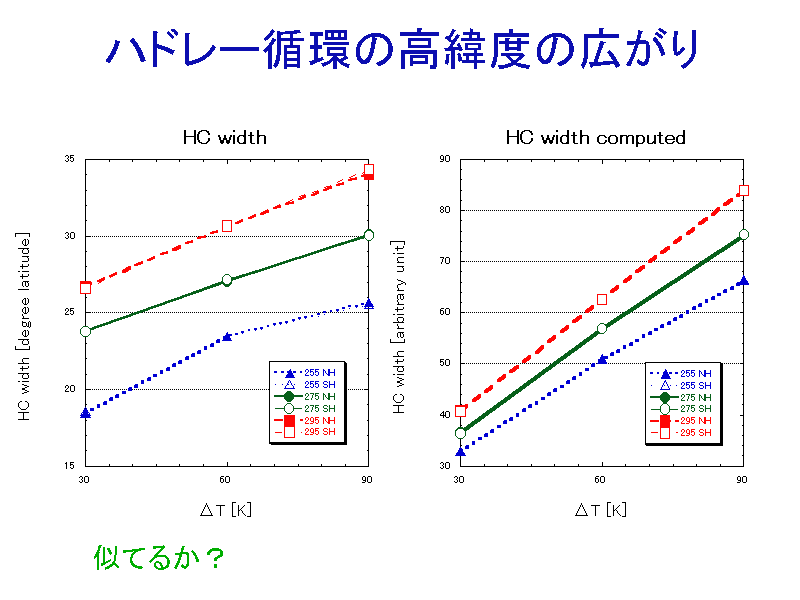 ハドレー循環の高緯度の広がり

HC width

HC width [degree latitude]

35
30
25
20
15

30
60
90

ΔT [K]

255 NH
255 SH
275 NH
275 SH
295 NH
295 SH

HC width computed

HC width [arbitrary unit]

90
80
70
60
50
40
30

30
60
90

ΔT [K]

255 NH
255 SH
275 NH
275 SH
295 NH
295 SH

似てるか？